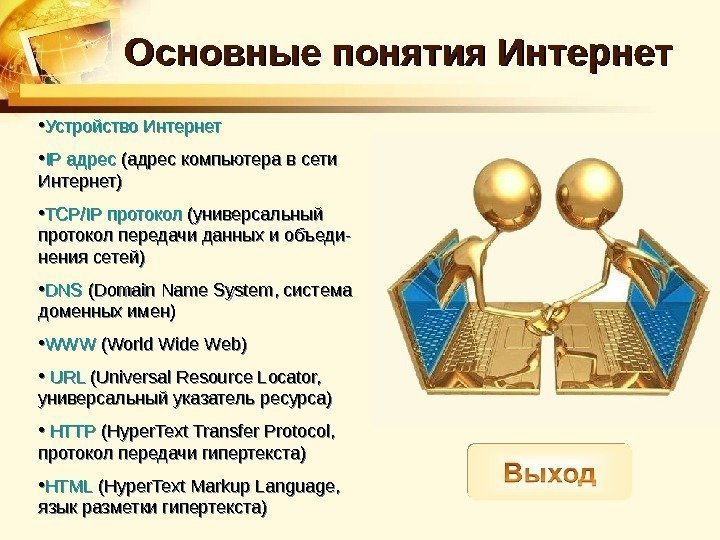 Основные понятия Интернет

•Устройство Интернет

•IP адрес (адрес компьютера в сети Интернет)

•TCP/IP протокол (универсальный протокол передачи данных и объединения сетей)

•DNS (Domain Name System, система доменных имен)

•WWW (World Wide Web)

• URL (Universal Resource Locator, универсальный указатель ресурса)

• HTTP (HyperText Transfer Protocol, протокол передачи гипертекста)

•HTML (HyperText Markup Language, язык разметки гипертекста)

Выход